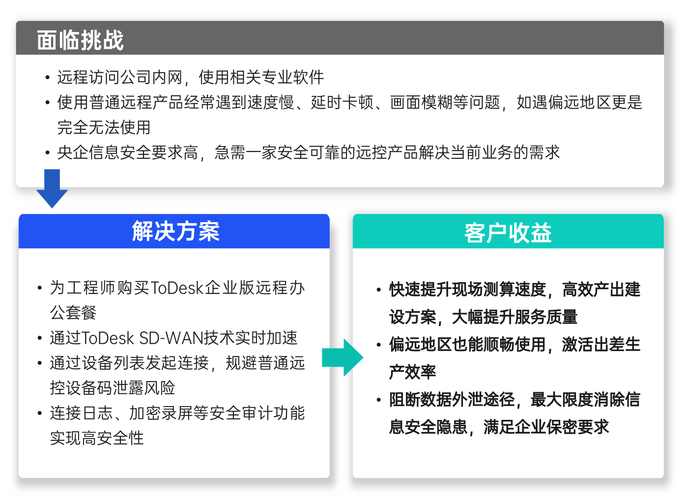 面临挑战

• 远程访问公司内网，使用相关专业软件
• 使用普通远程产品经常遇到速度慢、延时卡顿、画面模糊等问题，如遇偏远地区更是完全无法使用
• 央企信息安全要求高，急需一家安全可靠的远控产品解决当前业务的需求

解决方案

• 为工程师购买ToDesk企业版远程办公套餐
• 通过ToDesk SD-WAN技术实时加速
• 通过设备列表发起连接，规避普通远控设备码泄露风险
• 连接日志、加密录屏等安全审计功能实现高安全性

客户收益

• 快速提升现场测算速度，高效产出建设方案，大幅提升服务质量
• 偏远地区也能顺畅使用，激活出差生产效率
• 阻断数据外泄途径，最大限度消除信息安全隐患，满足企业保密要求